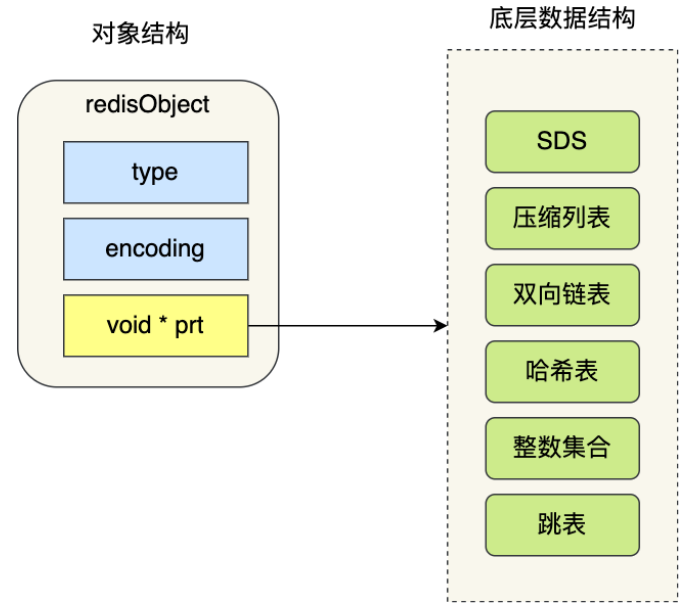 对象结构

redisObject

type

encoding

void * prt

底层数据结构

SDS

压缩列表

双向链表

哈希表

整数集合

跳表